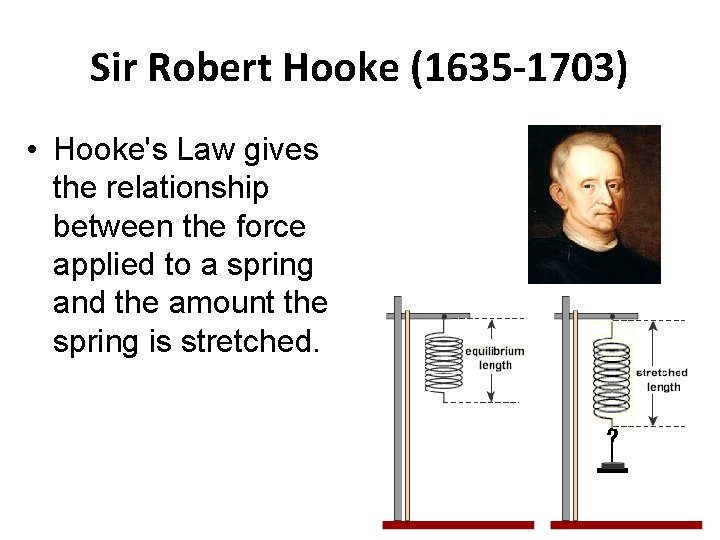 Sir Robert Hooke (1635-1703)

• Hooke's Law gives the relationship between the force applied to a spring and the amount the spring is stretched.

equilibrium length

stretched length